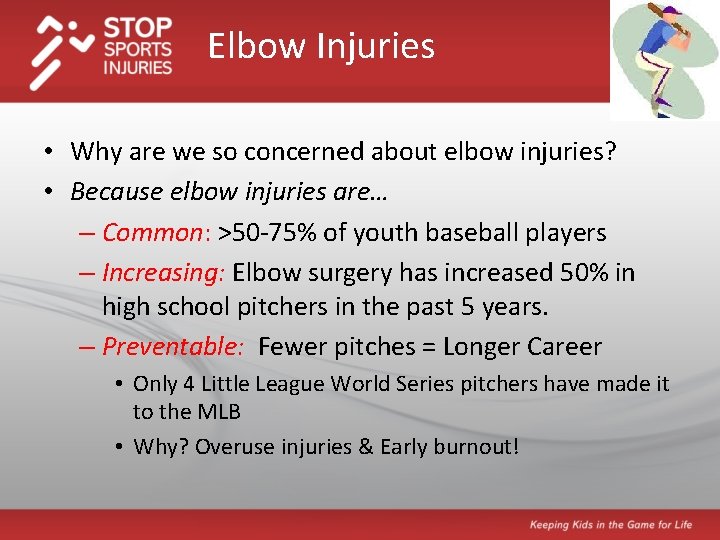 STOP SPORTS INJURIES

Elbow Injuries

• Why are we so concerned about elbow injuries?
• Because elbow injuries are…
– Common: >50-75% of youth baseball players
– Increasing: Elbow surgery has increased 50% in high school pitchers in the past 5 years.
– Preventable: Fewer pitches = Longer Career
• Only 4 Little League World Series pitchers have made it to the MLB
• Why? Overuse injuries & Early burnout!

Keeping Kids in the Game for Life